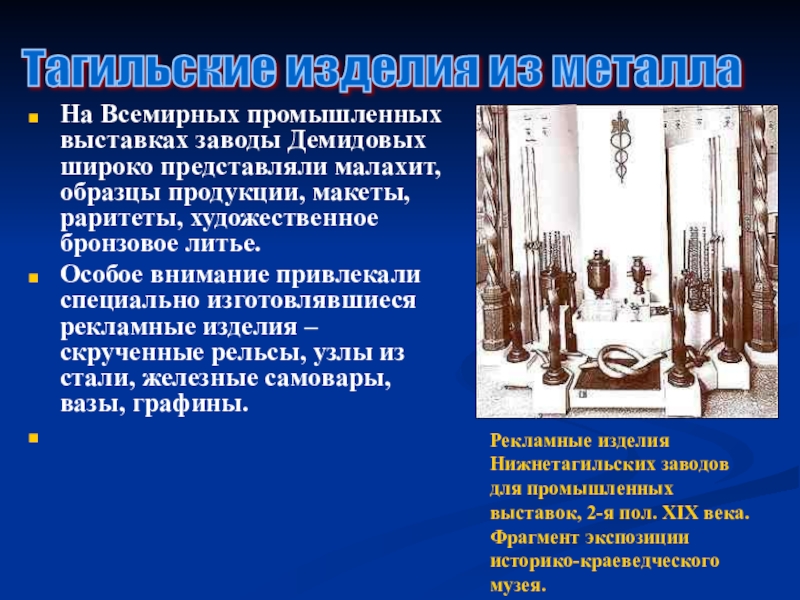 Тагильские изделия из металла

На Всемирных промышленных выставках заводы Демидовых широко представляли малахит, образцы продукции, макеты, раритеты, художественное бронзовое литье.

Особое внимание привлекали специально изготовлявшиеся рекламные изделия – скрученные рельсы, узлы из стали, железные самовары, вазы, графины.

Рекламные изделия Нижнетагильских заводов для промышленных выставок, 2-я пол. XIX века. Фрагмент экспозиции историко-краеведческого музея.